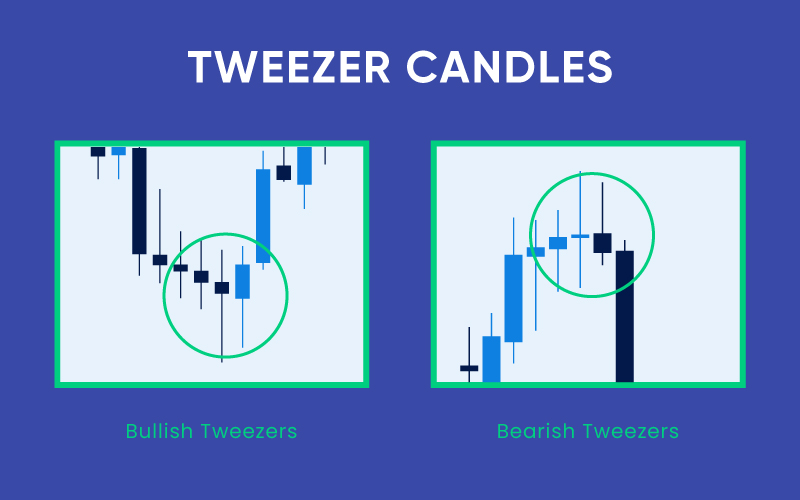 TWEEZER CANDLES

Bullish Tweezers

Bearish Tweezers